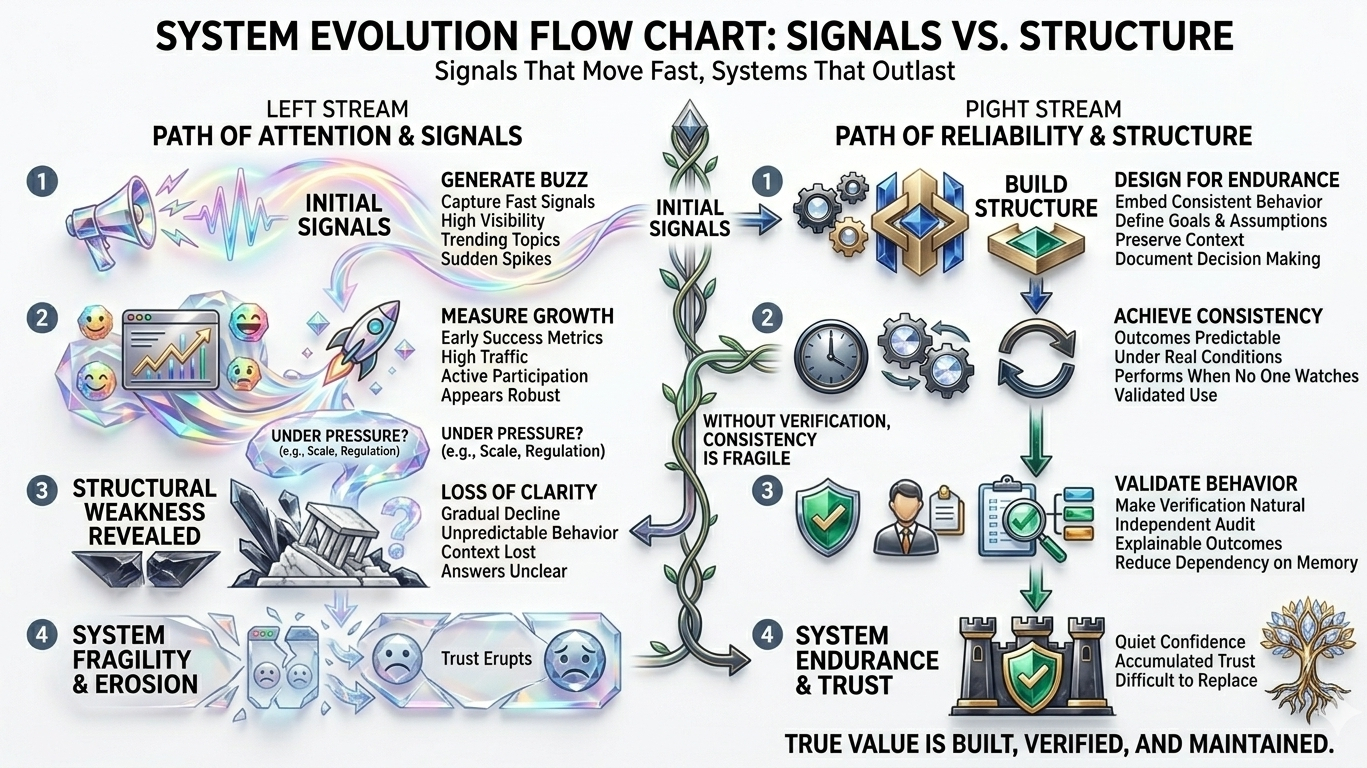 SYSTEM EVOLUTION FLOW CHART: SIGNALS VS. STRUCTURE

Signals That Move Fast, Systems That Outlast

LEFT STREAM
PATH OF ATTENTION & SIGNALS

1
INITIAL SIGNALS
GENERATE BUZZ
Capture Fast Signals
High Visibility
Trending Topics
Sudden Spikes

2
MEASURE GROWTH
Early Success Metrics
High Traffic
Active Participation
Appears Robust

UNDER PRESSURE?
(e.g., Scale, Regulation)

UNDER PRESSURE?
(e.g., Scale, Regulation)

3
STRUCTURAL WEAKNESS REVEALED
LOSS OF CLARITY
Gradual Decline
Unpredictable Behavior
Context Lost
Answers Unclear

4
SYSTEM FRAGILITY & EROSION
Trust Erupts

INITIAL SIGNALS

WITHOUT VERIFICATION, CONSISTENCY IS FRAGILE

PIGHT STREAM
PATH OF RELIABILITY & STRUCTURE

1
BUILD STRUCTURE
DESIGN FOR ENDURANCE
Embed Consistent Behavior
Define Goals & Assumptions
Preserve Context
Document Decision Making

2
ACHIEVE CONSISTENCY
Outcomes Predictable
Under Real Conditions
Performs When No One Watches
Validated Use

3
VALIDATE BEHAVIOR
Make Verification Natural
Independent Audit
Explainable Outcomes
Reduce Dependency on Memory

4
SYSTEM ENDURANCE & TRUST
Quiet Confidence
Accumulated Trust
Difficult to Replace

TRUE VALUE IS BUILT, VERIFIED, AND MAINTAINED.